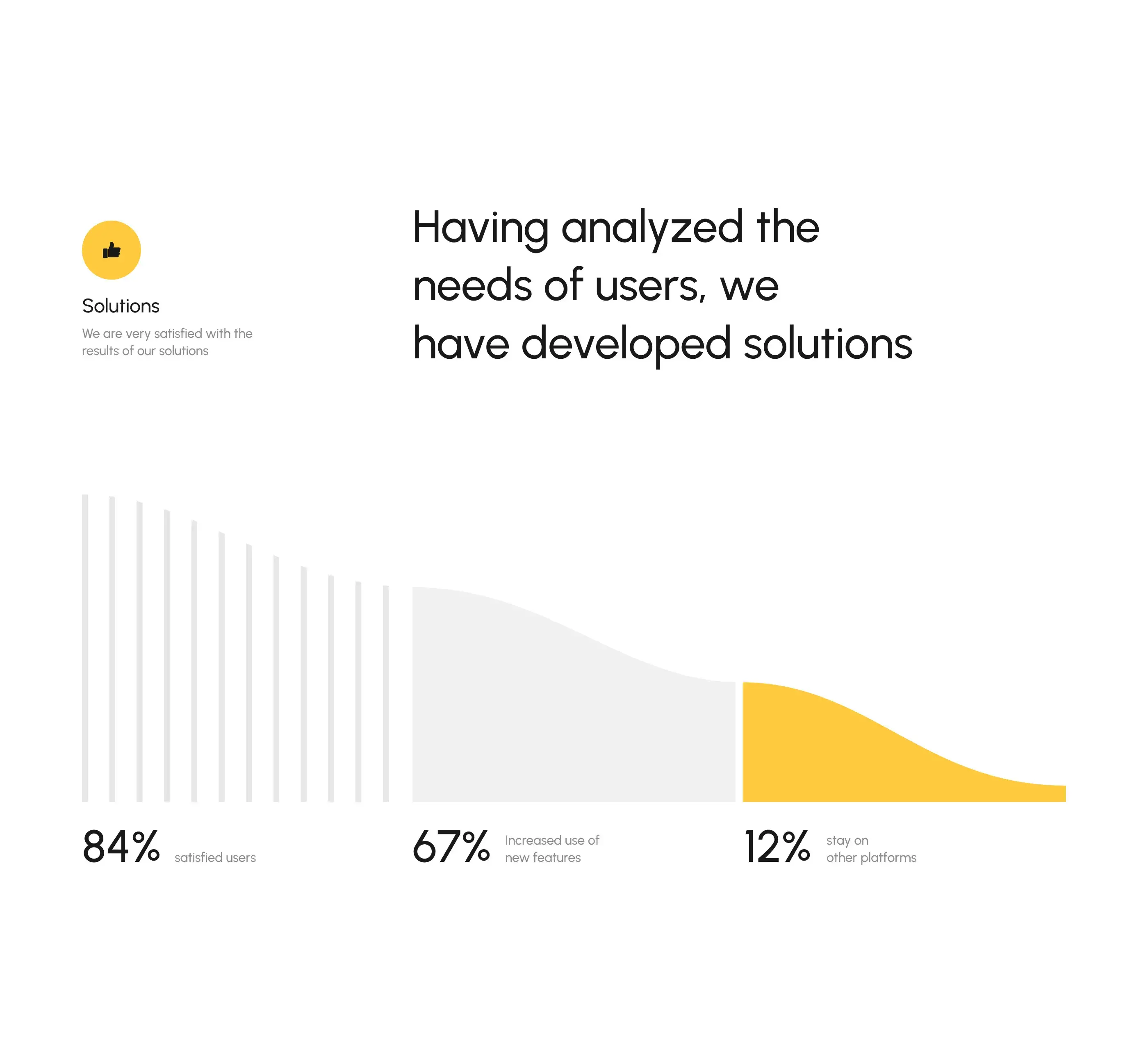 Solutions

We are very satisfied with the results of our solutions

Having analyzed the needs of users, we have developed solutions

84% satisfied users

67% Increased use of new features

12% stay on other platforms